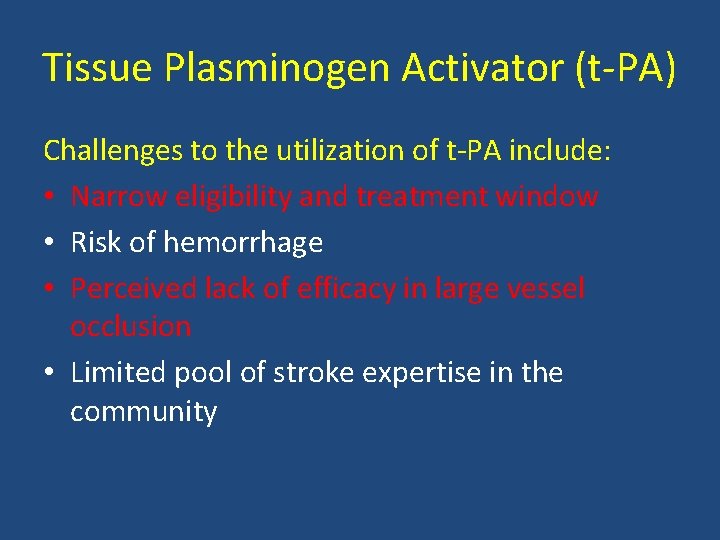 Tissue Plasminogen Activator (t-PA)

Challenges to the utilization of t-PA include:
• Narrow eligibility and treatment window
• Risk of hemorrhage
• Perceived lack of efficacy in large vessel occlusion
• Limited pool of stroke expertise in the community